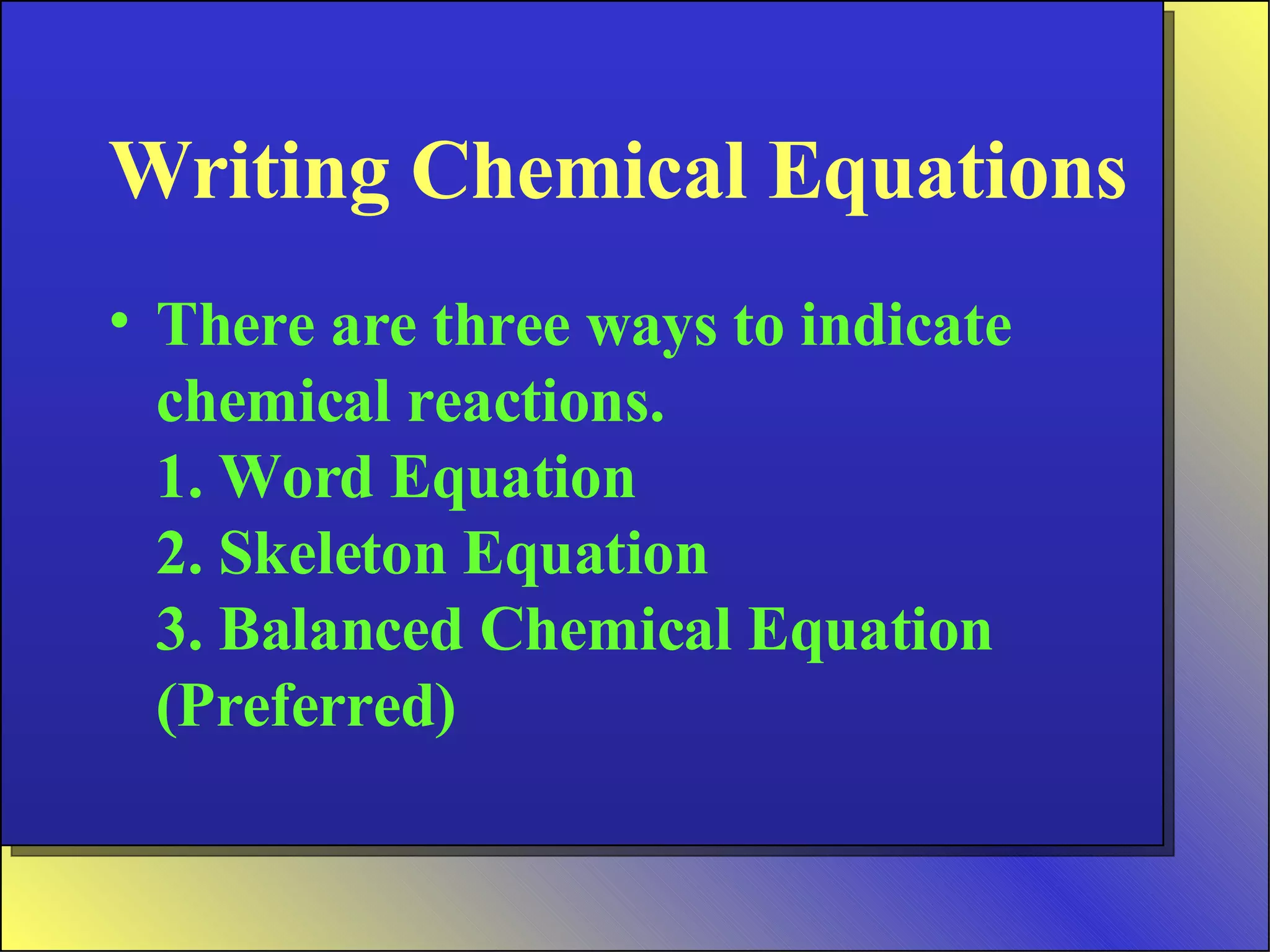 Writing Chemical Equations

• There are three ways to indicate chemical reactions.
1. Word Equation
2. Skeleton Equation
3. Balanced Chemical Equation (Preferred)